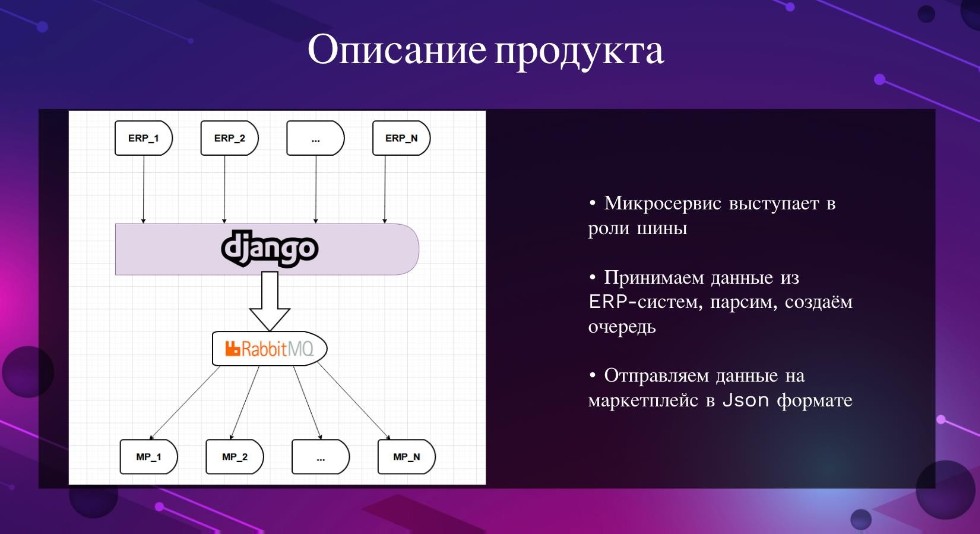 Описание продукта

ERP_1
ERP_2
...
ERP_N

django

RabbitMQ

MP_1
MP_2
...
MP_N

• Микросервис выступает в роли шины

• Принимаем данные из ERP-систем, парсим, создаём очередь

• Отправляем данные на маркетплейс в Json формате